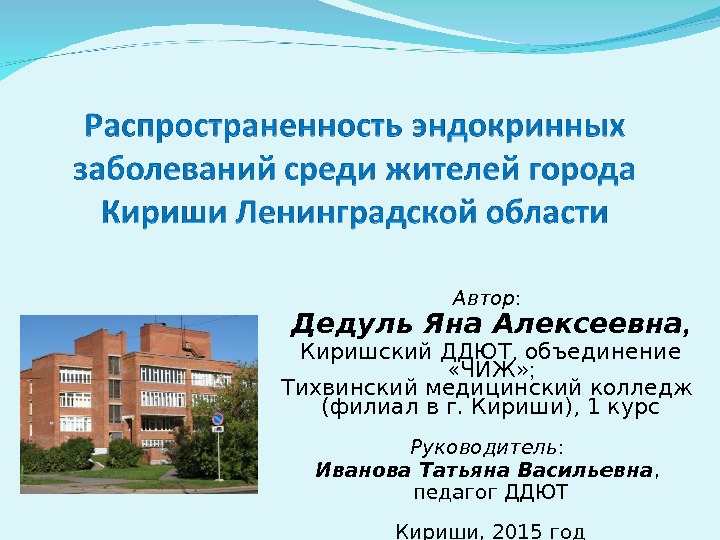 Распространенность эндокринных заболеваний среди жителей города Кириши Ленинградской области

Автор:
Дедуль Яна Алексеевна,
Киришский ДДЮТ, объединение «ЧИЖ»;
Тихвинский медицинский колледж (филиал в г. Кириши), 1 курс

Руководитель:
Иванова Татьяна Васильевна,
педагог ДДЮТ

Кириши, 2015 год